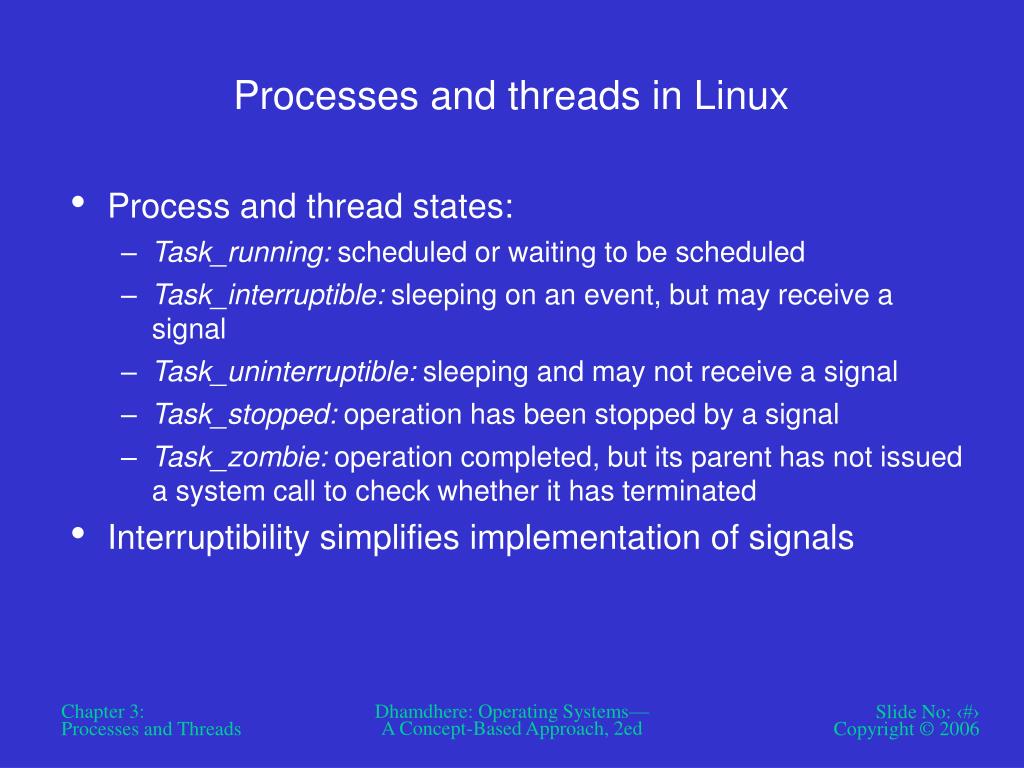 Processes and threads in Linux

• Process and thread states:
– Task_running: scheduled or waiting to be scheduled
– Task_interruptible: sleeping on an event, but may receive a signal
– Task_uninterruptible: sleeping and may not receive a signal
– Task_stopped: operation has been stopped by a signal
– Task_zombie: operation completed, but its parent has not issued a system call to check whether it has terminated
• Interruptibility simplifies implementation of signals

Chapter 3:
Processes and Threads

Dhamdhere: Operating Systems—
A Concept-Based Approach, 2ed

Slide No: ‹#›
Copyright © 2006